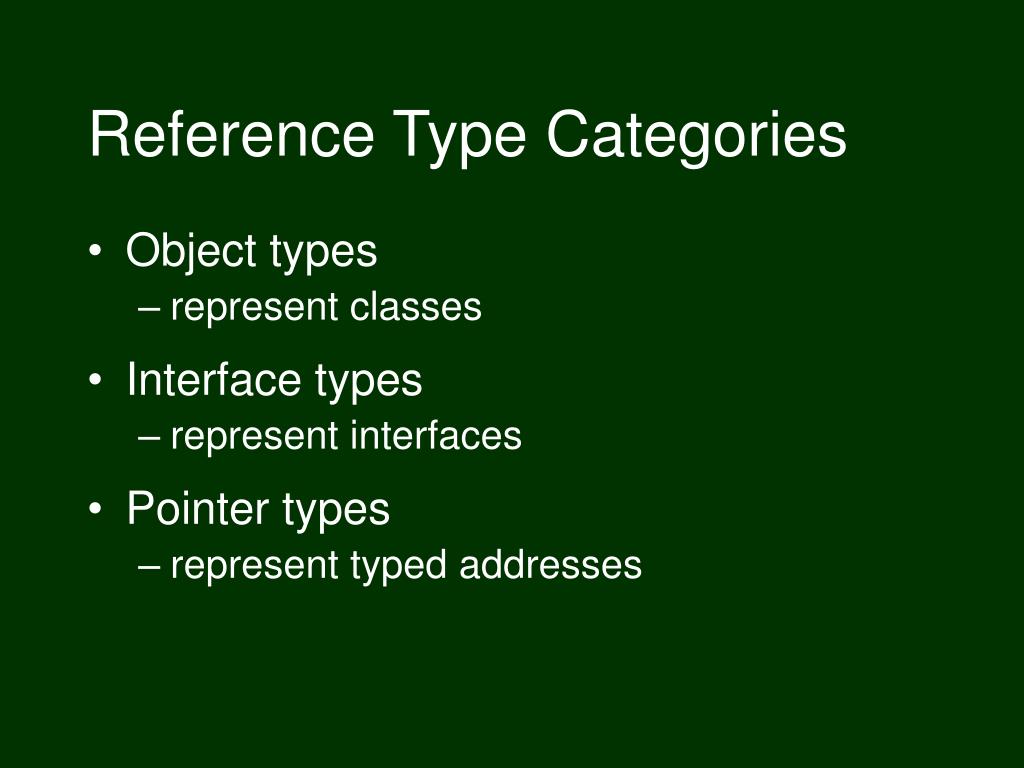 Reference Type Categories

• Object types
– represent classes

• Interface types
– represent interfaces

• Pointer types
– represent typed addresses